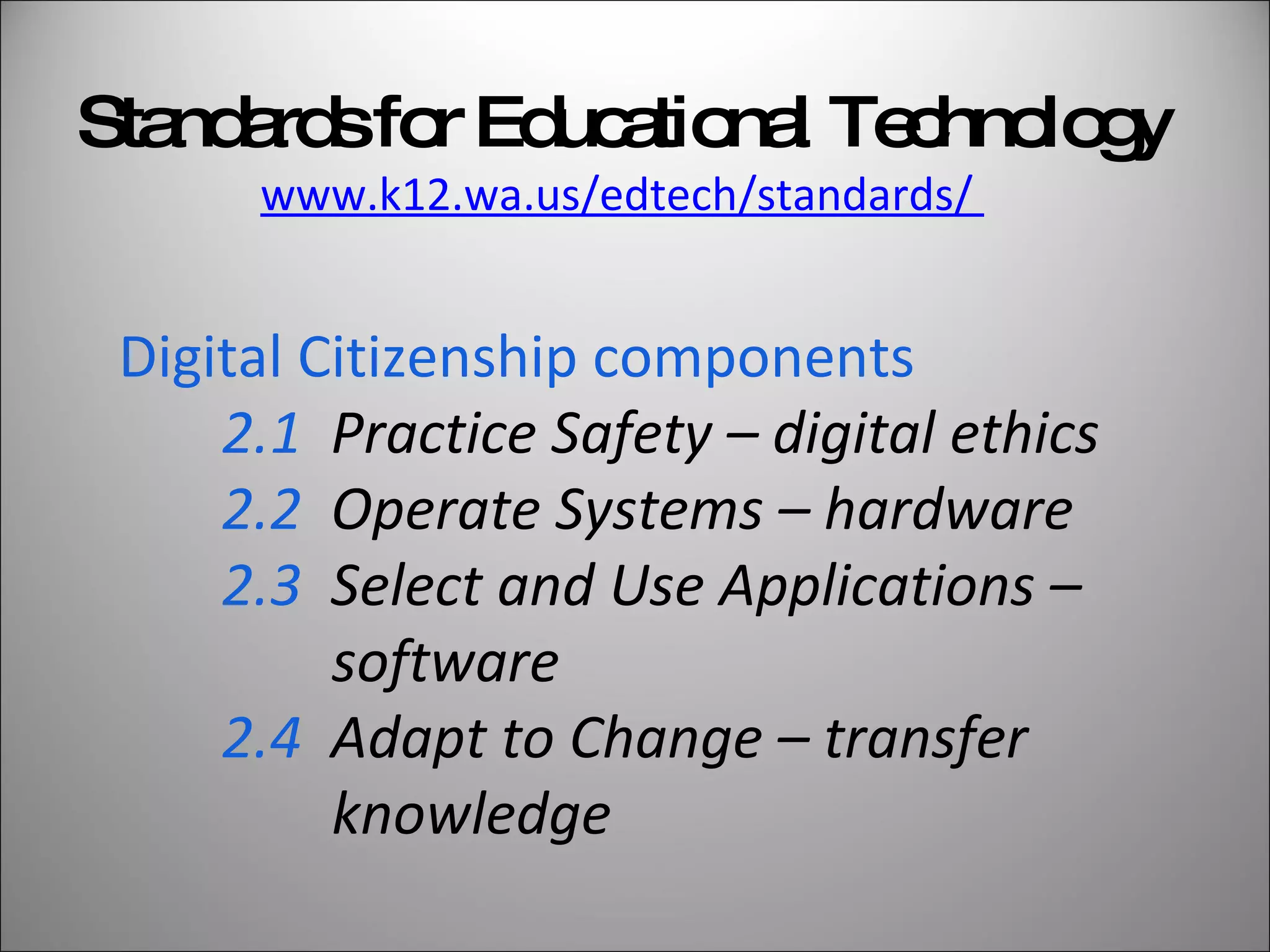 Standards for Educational Technology
www.k12.wa.us/edtech/standards/

Digital Citizenship components
2.1 Practice Safety – digital ethics
2.2 Operate Systems – hardware
2.3 Select and Use Applications – software
2.4 Adapt to Change – transfer knowledge